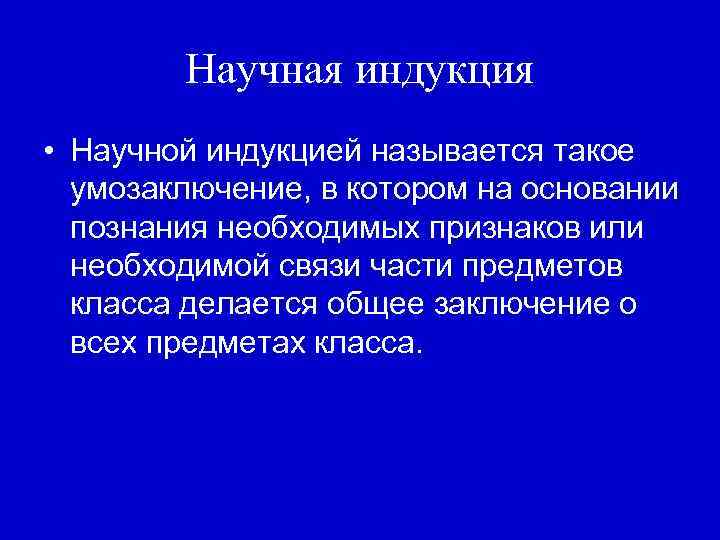 Научная индукция

• Научной индукцией называется такое умозаключение, в котором на основании познания необходимых признаков или необходимой связи части предметов класса делается общее заключение о всех предметах класса.